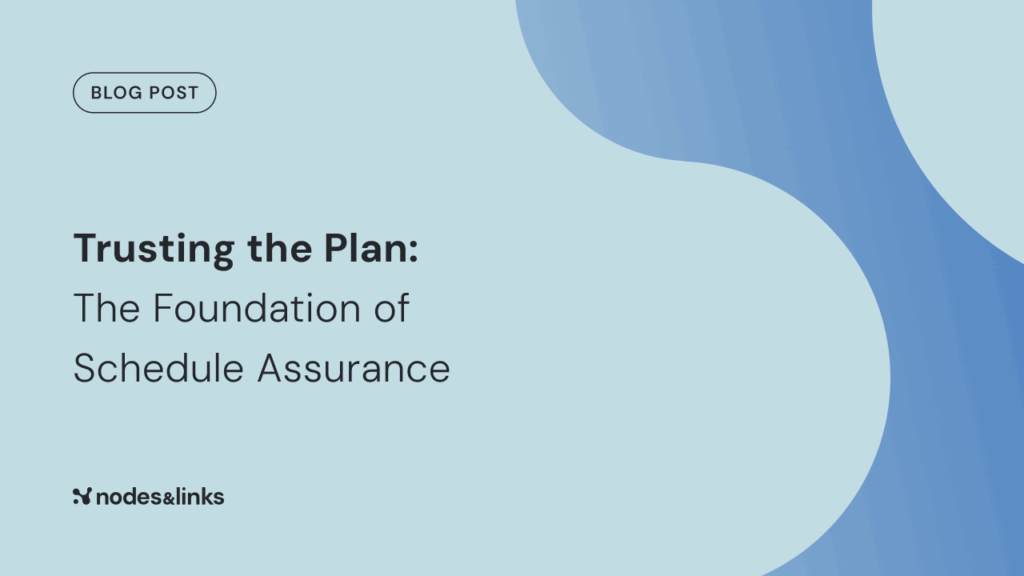 BLOG POST

Trusting the Plan:
The Foundation of Schedule Assurance

nodes&links